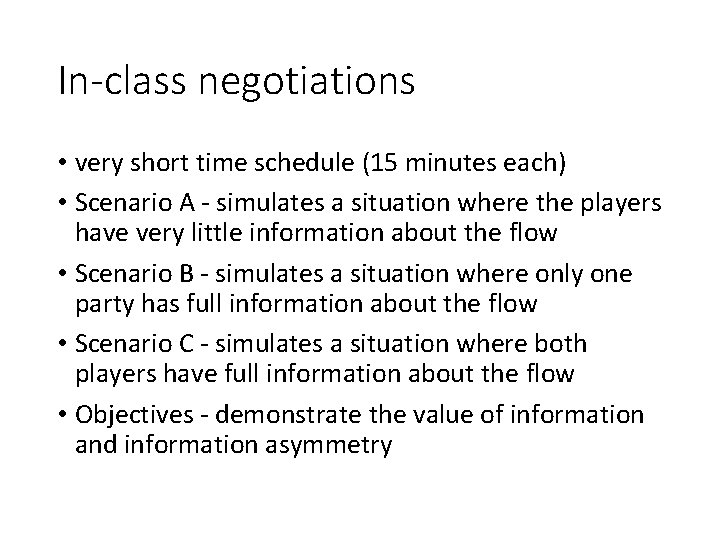 In-class negotiations

• very short time schedule (15 minutes each)
• Scenario A - simulates a situation where the players have very little information about the flow
• Scenario B - simulates a situation where only one party has full information about the flow
• Scenario C - simulates a situation where both players have full information about the flow
• Objectives - demonstrate the value of information and information asymmetry